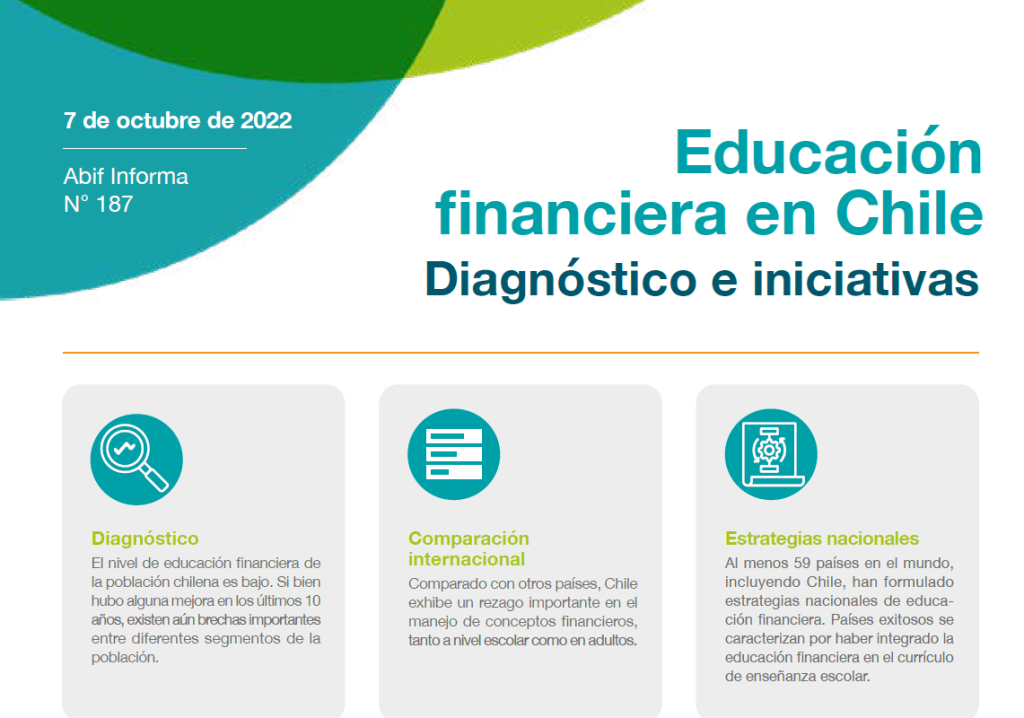 7 de octubre de 2022

Abif Informa
N° 187

Educación financiera en Chile
Diagnóstico e iniciativas

Diagnóstico
El nivel de educación financiera de la población chilena es bajo. Si bien hubo alguna mejora en los últimos 10 años, existen aún brechas importantes entre diferentes segmentos de la población.

Comparación internacional
Comparado con otros países, Chile exhibe un rezago importante en el manejo de conceptos financieros, tanto a nivel escolar como en adultos.

Estrategias nacionales
Al menos 59 países en el mundo, incluyendo Chile, han formulado estrategias nacionales de educación financiera. Países exitosos se caracterizan por haber integrado la educación financiera en el currículo de enseñanza escolar.